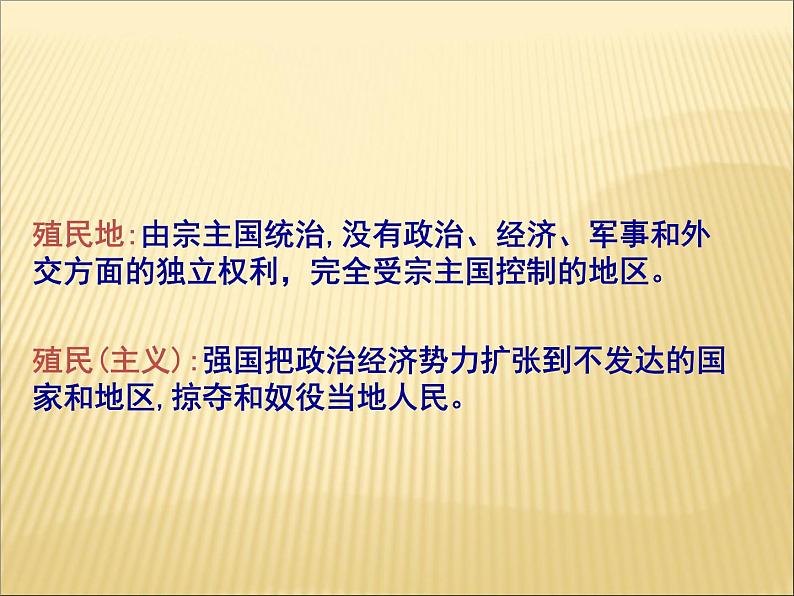 殖民地:由宗主国统治,没有政治、经济、军事和外交方面的独立权利，完全受宗主国控制的地区。

殖民(主义):强国把政治经济势力扩张到不发达的国家和地区,掠夺和奴役当地人民。